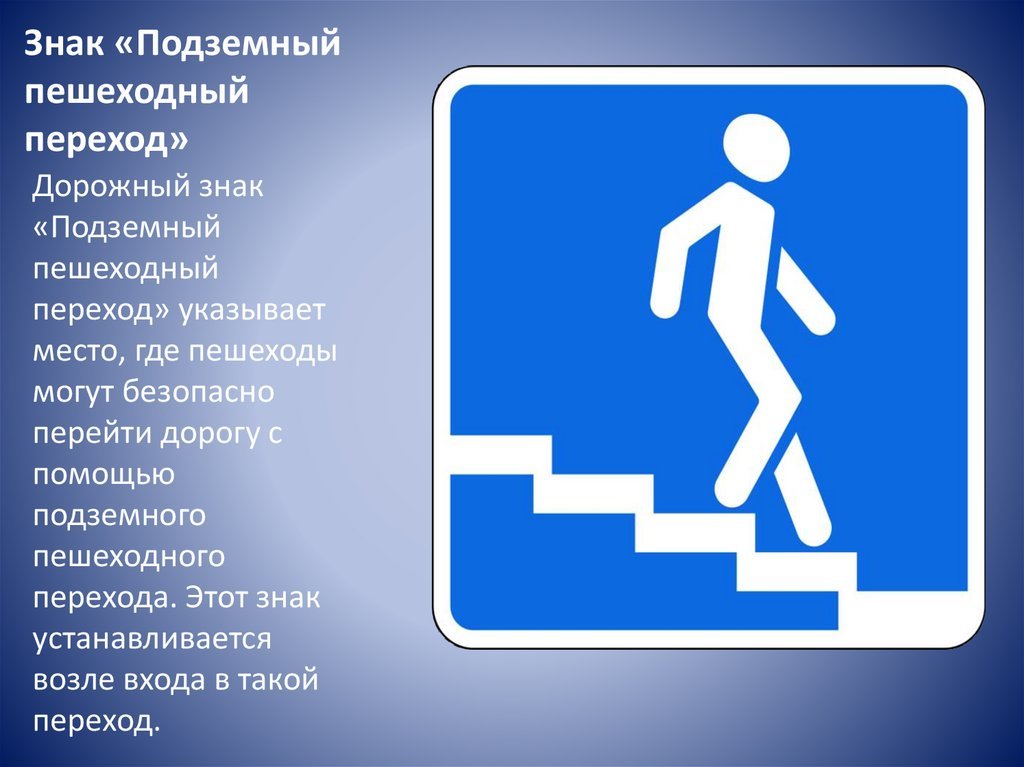 Знак «Подземный пешеходный переход»

Дорожный знак «Подземный пешеходный переход» указывает место, где пешеходы могут безопасно перейти дорогу с помощью подземного пешеходного перехода. Этот знак устанавливается возле входа в такой переход.